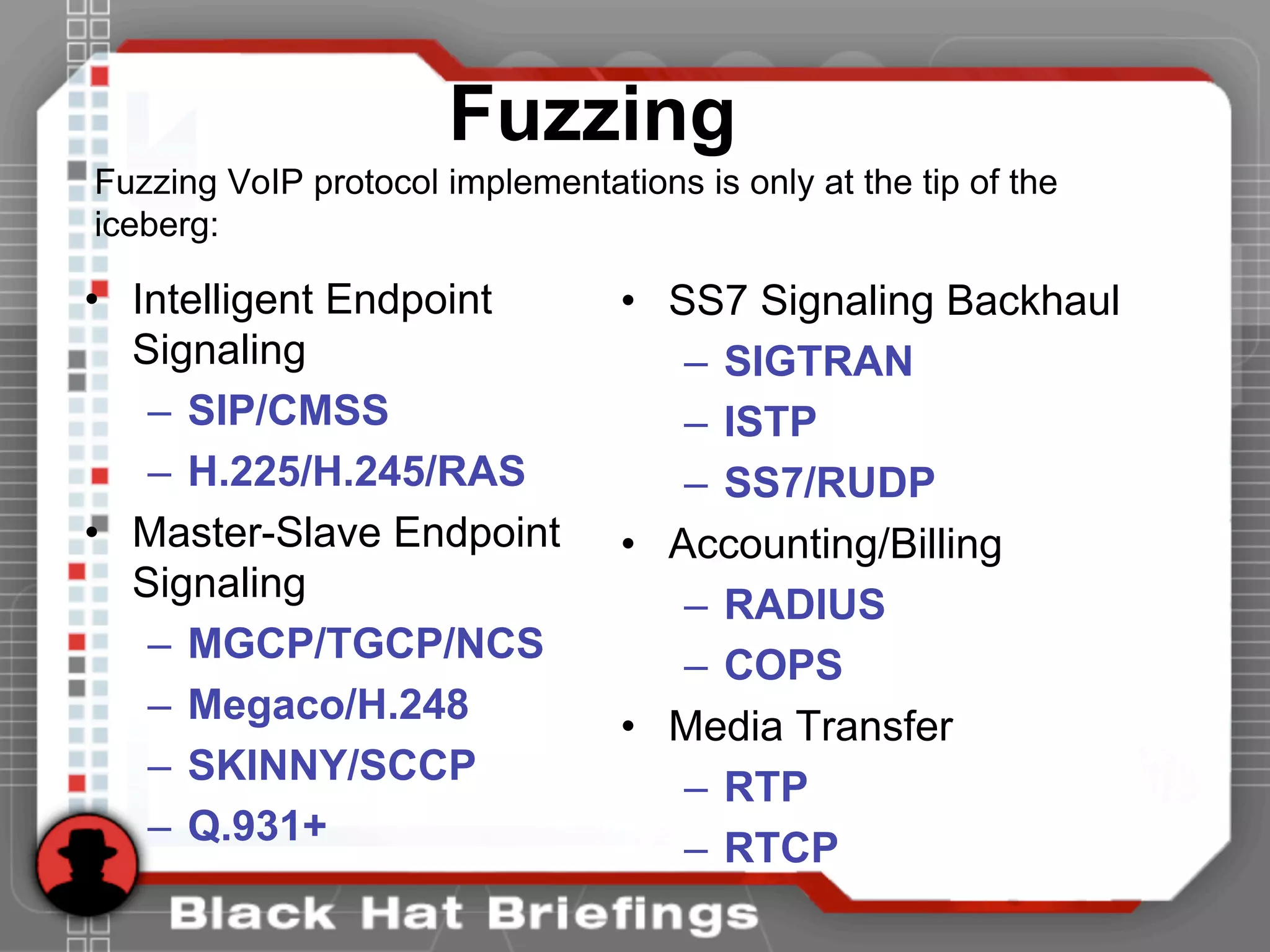 Fuzzing

Fuzzing VoIP protocol implementations is only at the tip of the iceberg:

• Intelligent Endpoint Signaling
– SIP/CMSS
– H.225/H.245/RAS
• Master-Slave Endpoint Signaling
– MGCP/TGCP/NCS
– Megaco/H.248
– SKINNY/SCCP
– Q.931+

• SS7 Signaling Backhaul
– SIGTRAN
– ISTP
– SS7/RUDP
• Accounting/Billing
– RADIUS
– COPS
• Media Transfer
– RTP
– RTCP

Black Hat Briefings